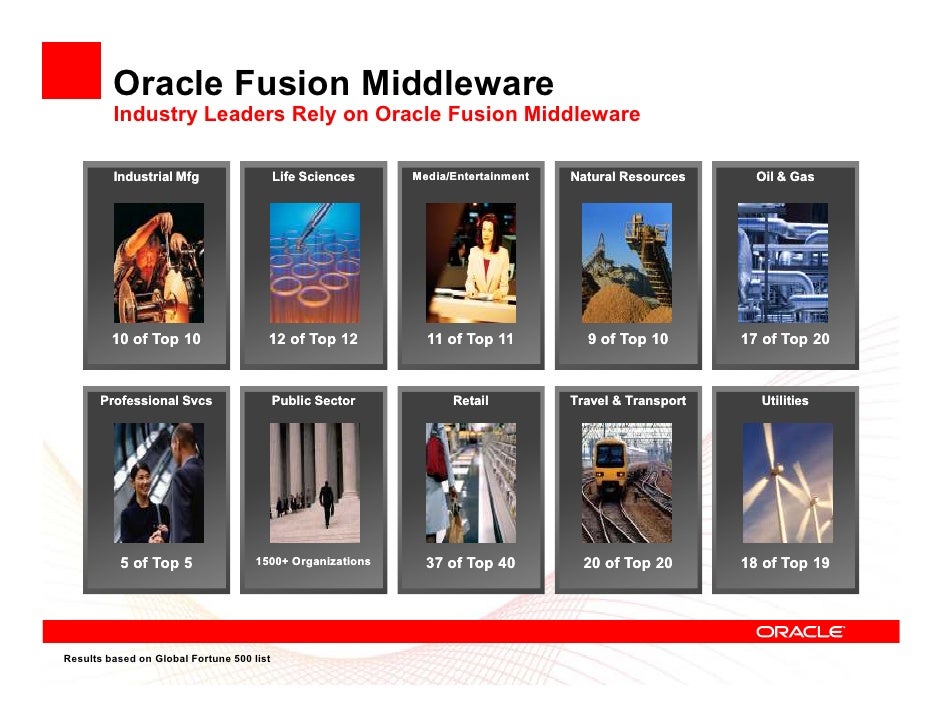 Oracle Fusion Middleware
Industry Leaders Rely on Oracle Fusion Middleware

Industrial Mfg
10 of Top 10

Life Sciences
12 of Top 12

Media/Entertainment
11 of Top 11

Natural Resources
9 of Top 10

Oil & Gas
17 of Top 20

Professional Svcs
5 of Top 5

Public Sector
1500+ Organizations

Retail
37 of Top 40

Travel & Transport
20 of Top 20

Utilities
18 of Top 19

ORACLE

Results based on Global Fortune 500 list